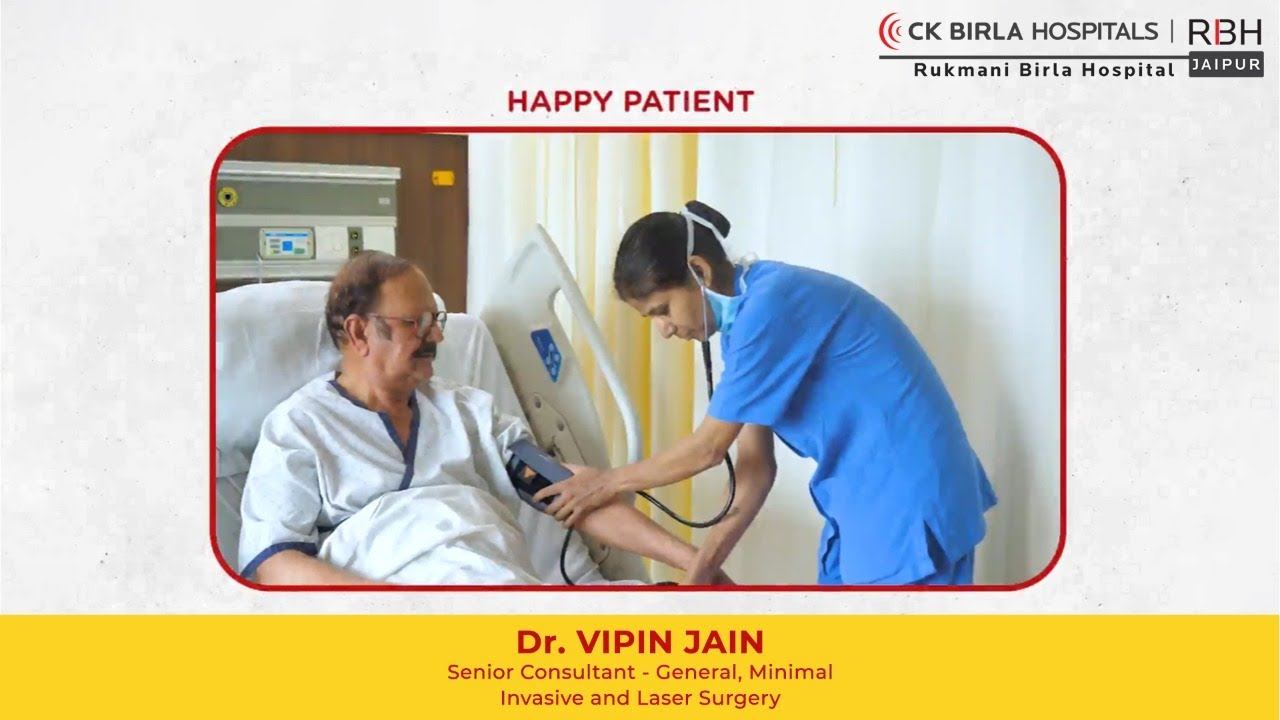 CK BIRLA HOSPITALS | RBH
Rukmani Birla Hospital JAIPUR

HAPPY PATIENT

Dr. VIPIN JAIN
Senior Consultant - General, Minimal Invasive and Laser Surgery